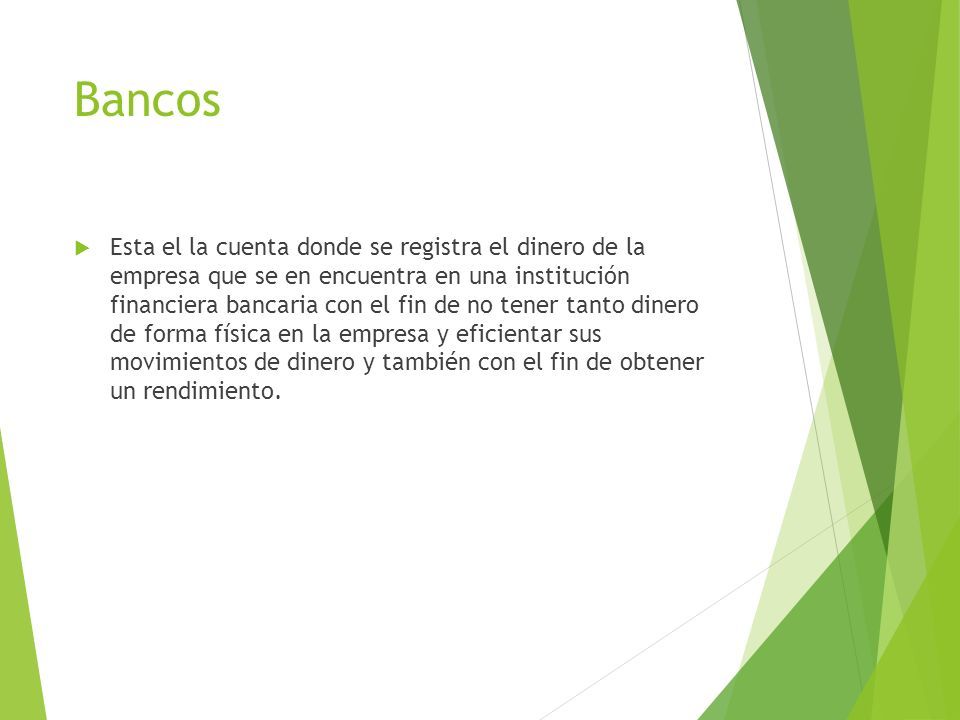 Bancos

Esta el la cuenta donde se registra el dinero de la empresa que se en encuentra en una institución financiera bancaria con el fin de no tener tanto dinero de forma física en la empresa y eficientar sus movimientos de dinero y también con el fin de obtener un rendimiento.